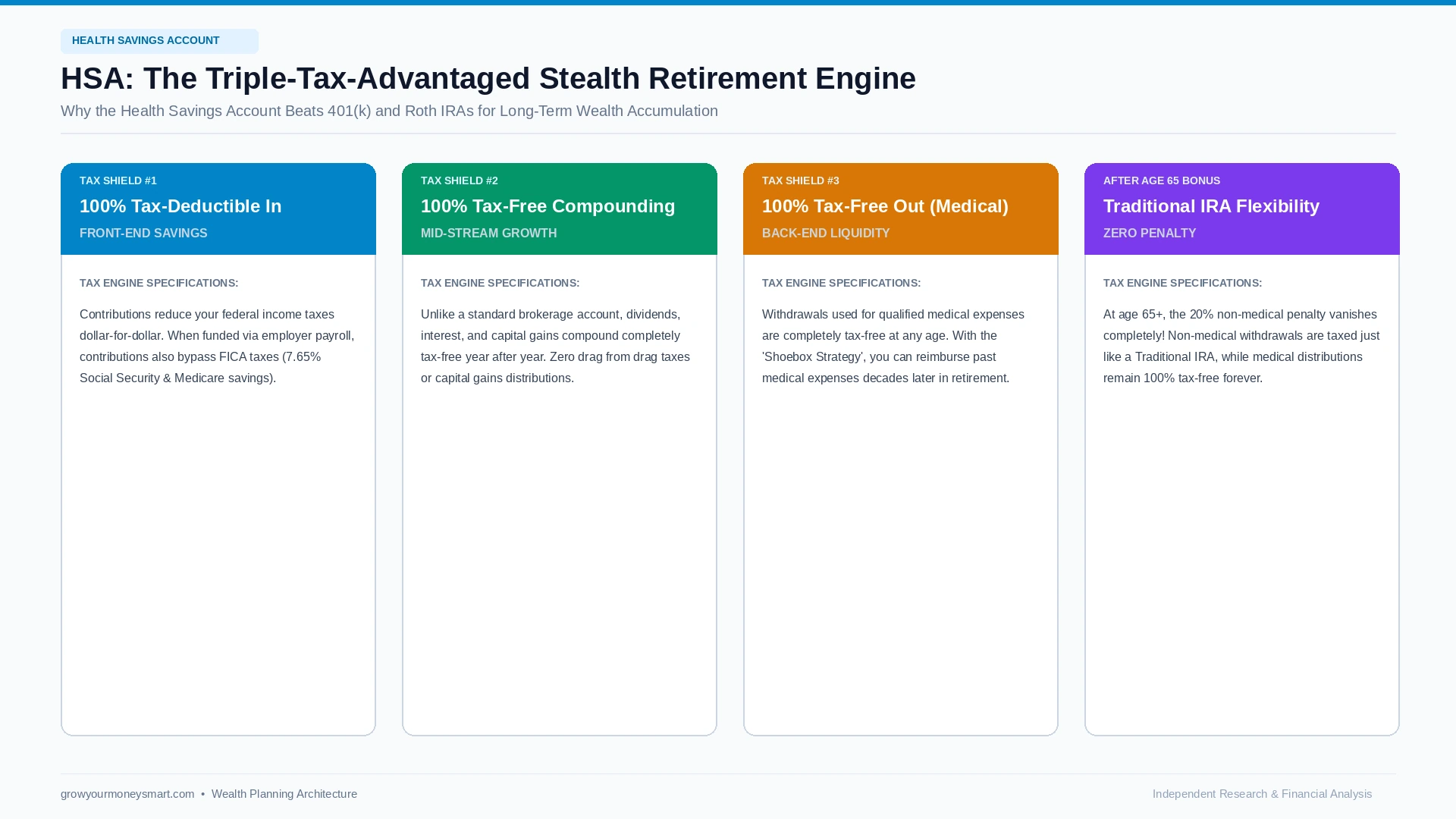 HEALTH SAVINGS ACCOUNT

HSA: The Triple-Tax-Advantaged Stealth Retirement Engine

Why the Health Savings Account Beats 401(k) and Roth IRAs for Long-Term Wealth Accumulation

TAX SHIELD #1

100% Tax-Deductible In

FRONT-END SAVINGS

TAX ENGINE SPECIFICATIONS:

Contributions reduce your federal income taxes dollar-for-dollar. When funded via employer payroll, contributions also bypass FICA taxes (7.65% Social Security & Medicare savings).

TAX SHIELD #2

100% Tax-Free Compounding

MID-STREAM GROWTH

TAX ENGINE SPECIFICATIONS:

Unlike a standard brokerage account, dividends, interest, and capital gains compound completely tax-free year after year. Zero drag from drag taxes or capital gains distributions.

TAX SHIELD #3

100% Tax-Free Out (Medical)

BACK-END LIQUIDITY

TAX ENGINE SPECIFICATIONS:

Withdrawals used for qualified medical expenses are completely tax-free at any age. With the 'Shoebox Strategy', you can reimburse past medical expenses decades later in retirement.

AFTER AGE 65 BONUS

Traditional IRA Flexibility

ZERO PENALTY

TAX ENGINE SPECIFICATIONS:

At age 65+, the 20% non-medical penalty vanishes completely! Non-medical withdrawals are taxed just like a Traditional IRA, while medical distributions remain 100% tax-free forever.

growyourmoneysmart.com • Wealth Planning Architecture

Independent Research & Financial Analysis